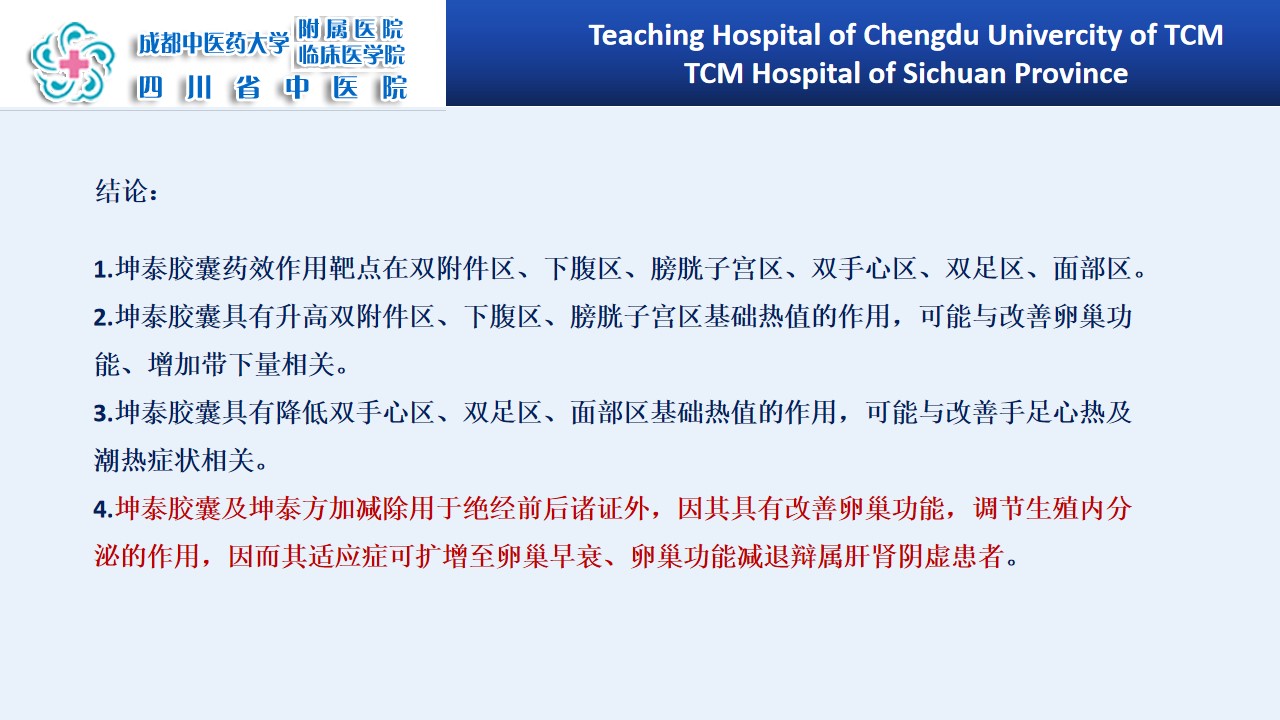 成都中医药大学 附属医院 临床医学院
四川省中医院

Teaching Hospital of Chengdu Univercity of TCM
TCM Hospital of Sichuan Province

结论：

1.坤泰胶囊药效作用靶点在双附件区、下腹区、膀胱子宫区、双手心区、双足区、面部区。
2.坤泰胶囊具有升高双附件区、下腹区、膀胱子宫区基础热值的作用，可能与改善卵巢功能、增加带下量相关。
3.坤泰胶囊具有降低双手心区、双足区、面部区基础热值的作用，可能与改善手足心热及潮热症状相关。
4.坤泰胶囊及坤泰方加减除用于绝经前后诸证外，因其具有改善卵巢功能，调节生殖内分泌的作用，因而其适应症可扩增至卵巢早衰、卵巢功能减退辩属肝肾阴虚患者。